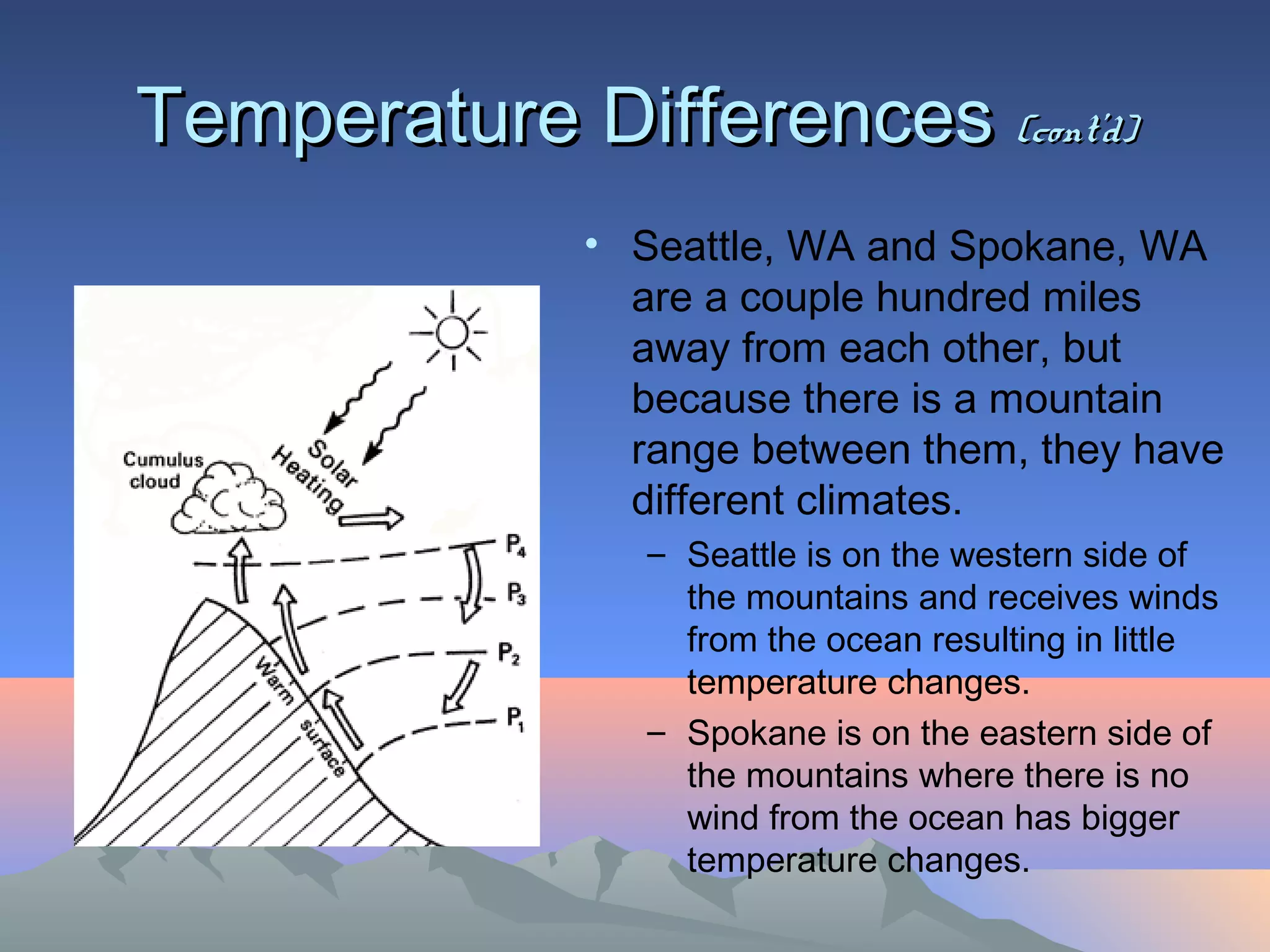 Temperature Differences (cont'd)

Cumulus cloud

Solar Heating

$P_4$

$P_3$

$P_2$

$P_1$

Warm surface

• Seattle, WA and Spokane, WA are a couple hundred miles away from each other, but because there is a mountain range between them, they have different climates.

– Seattle is on the western side of the mountains and receives winds from the ocean resulting in little temperature changes.

– Spokane is on the eastern side of the mountains where there is no wind from the ocean has bigger temperature changes.